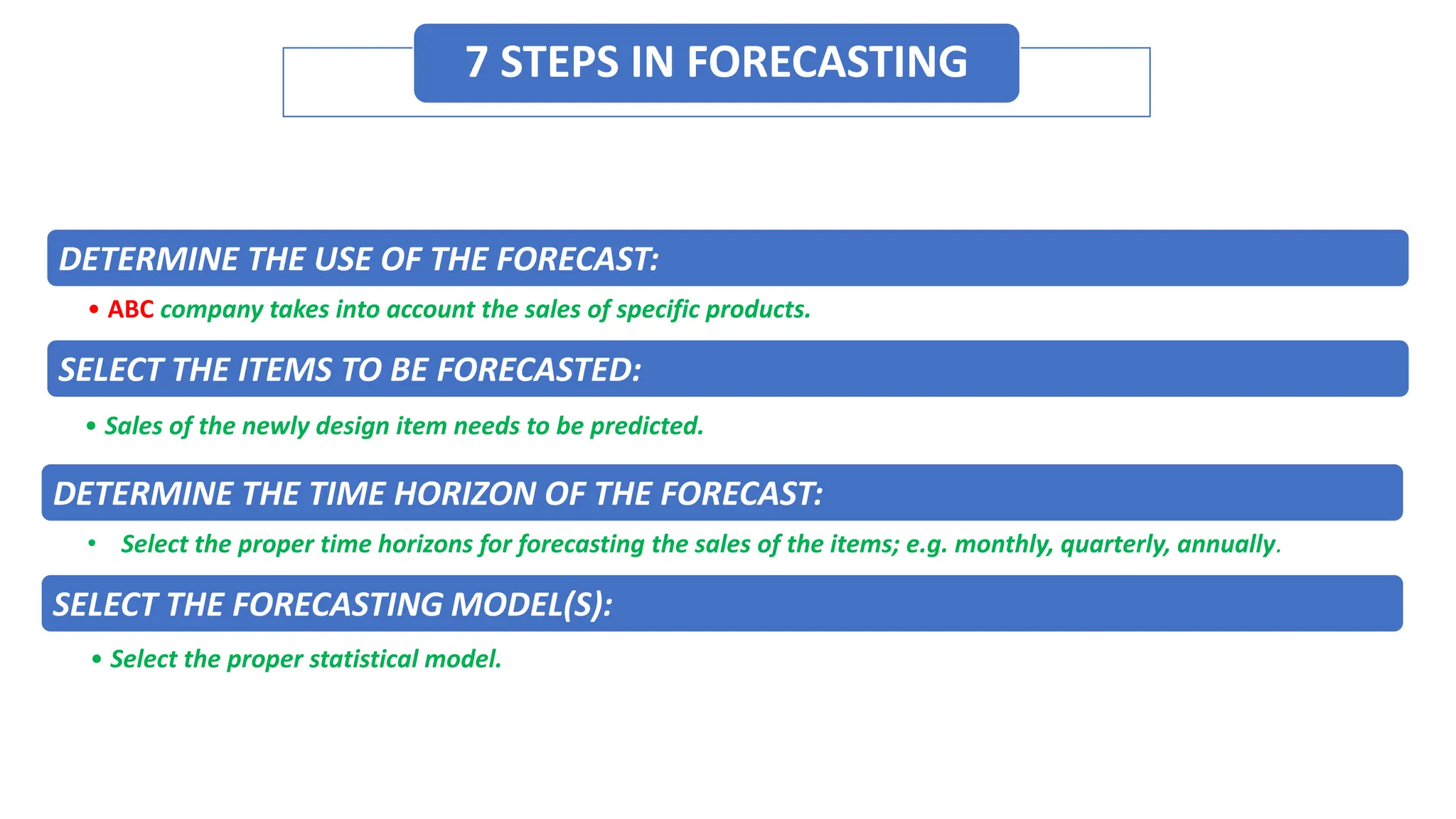 7 STEPS IN FORECASTING

DETERMINE THE USE OF THE FORECAST:

• ABC company takes into account the sales of specific products.

SELECT THE ITEMS TO BE FORECASTED:

• Sales of the newly design item needs to be predicted.

DETERMINE THE TIME HORIZON OF THE FORECAST:

• Select the proper time horizons for forecasting the sales of the items; e.g. monthly, quarterly, annually.

SELECT THE FORECASTING MODEL(S):

• Select the proper statistical model.